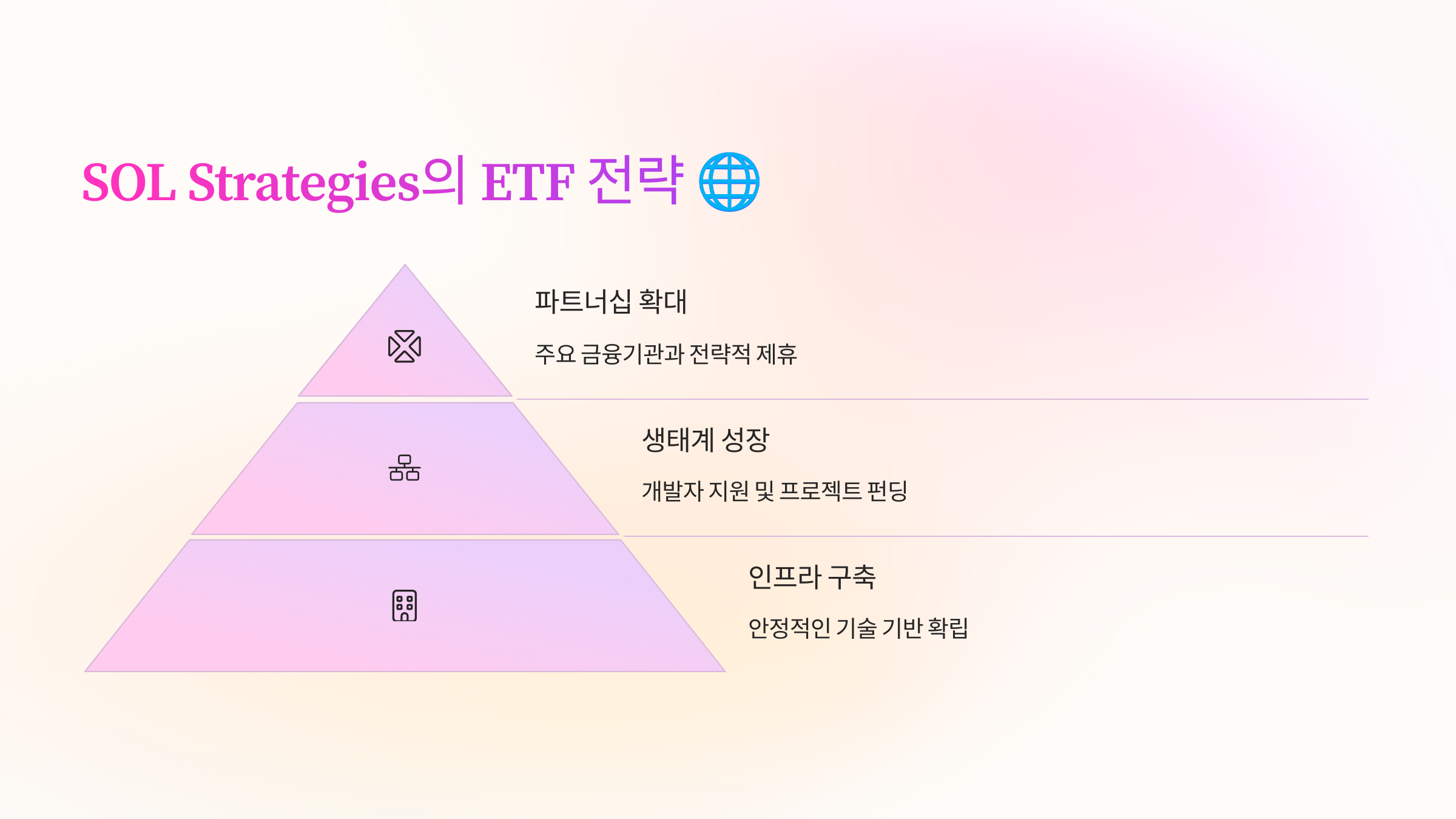 SOL Strategies의 ETF 전략 🌐

파트너십 확대

주요 금융기관과 전략적 제휴

생태계 성장

개발자 지원 및 프로젝트 펀딩

인프라 구축

안정적인 기술 기반 확립